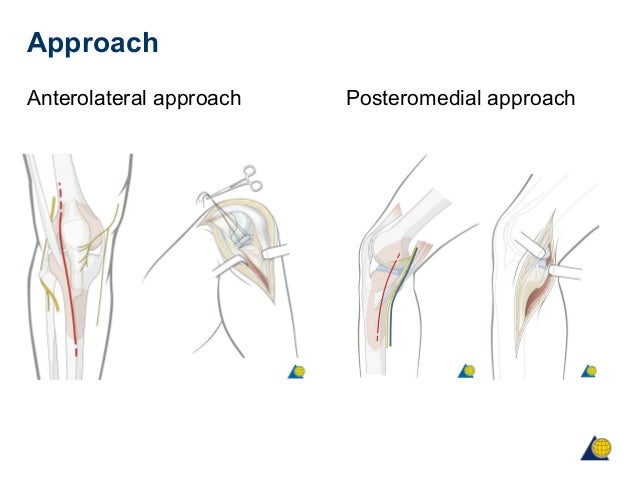 Approach

Anterolateral approach

Posteromedial approach